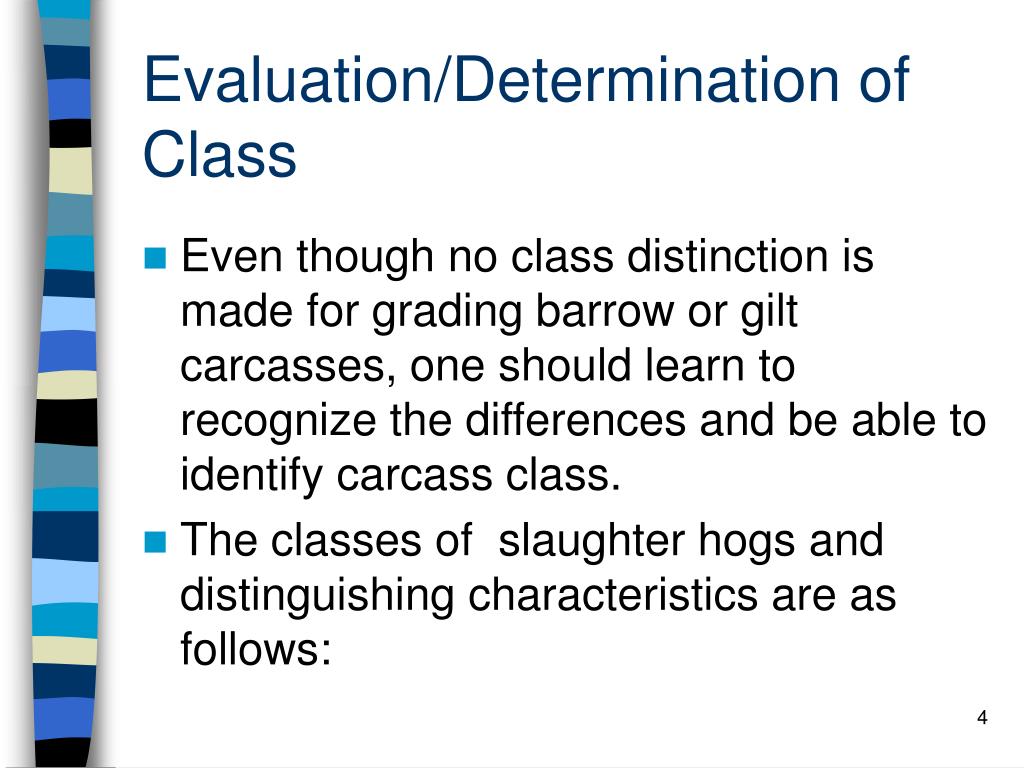 Evaluation/Determination of Class

Even though no class distinction is made for grading barrow or gilt carcasses, one should learn to recognize the differences and be able to identify carcass class.

The classes of  slaughter hogs and distinguishing characteristics are as follows:

4